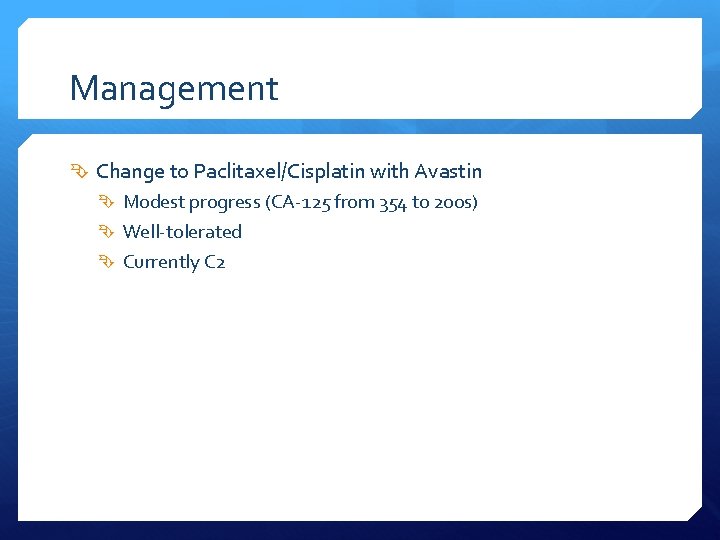 Management

Change to Paclitaxel/Cisplatin with Avastin

Modest progress (CA-125 from 354 to 200s)

Well-tolerated

Currently C2